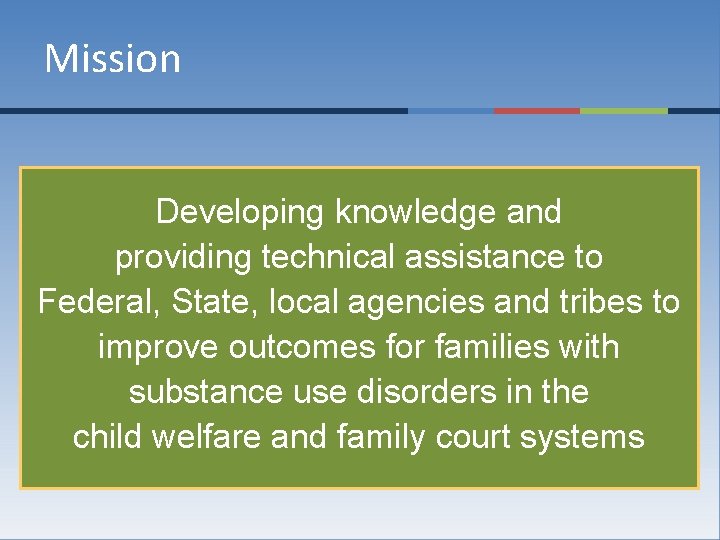 Mission

Developing knowledge and providing technical assistance to Federal, State, local agencies and tribes to improve outcomes for families with substance use disorders in the child welfare and family court systems